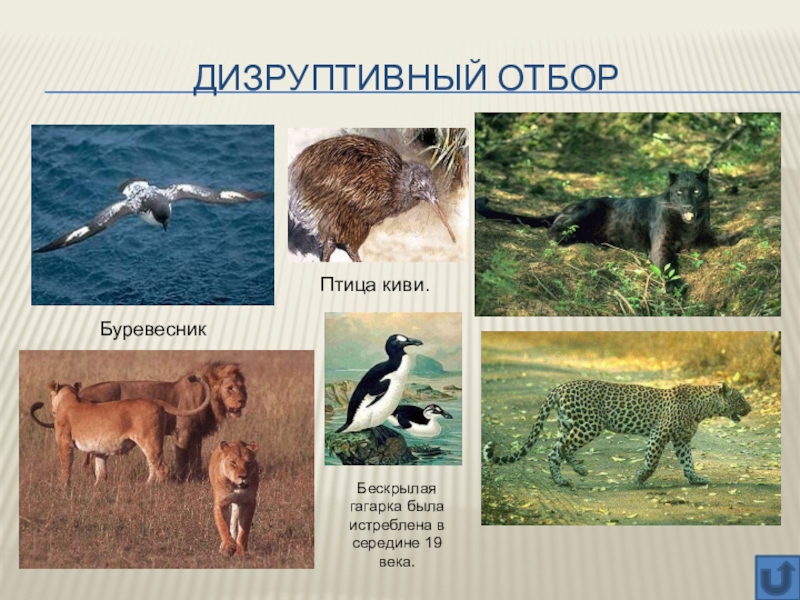 ДИЗРУПТИВНЫЙ ОТБОР

Птица киви.

Буревесник

Бескрылая гагарка была истреблена в середине 19 века.